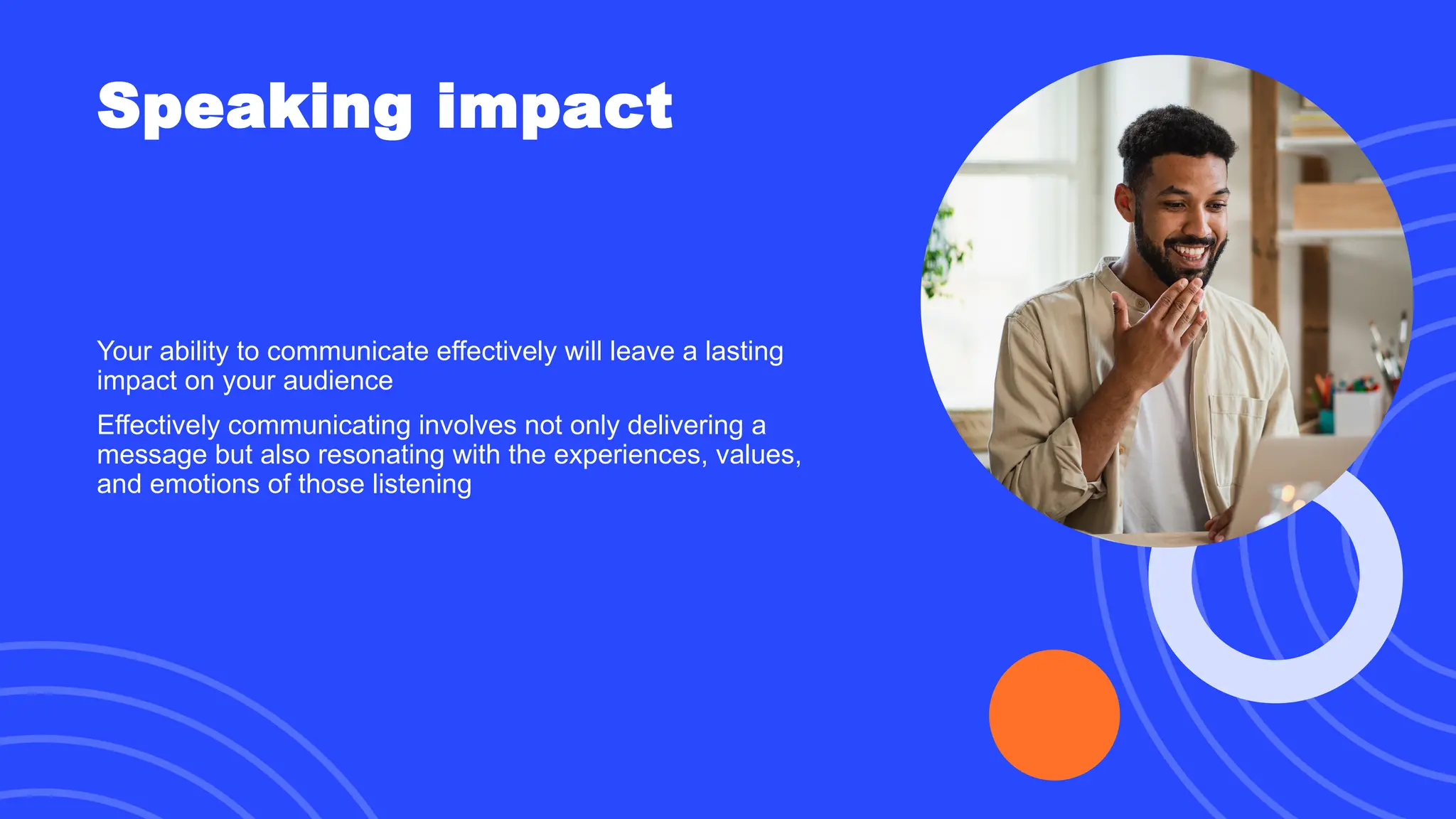 Speaking impact

Your ability to communicate effectively will leave a lasting impact on your audience

Effectively communicating involves not only delivering a message but also resonating with the experiences, values, and emotions of those listening